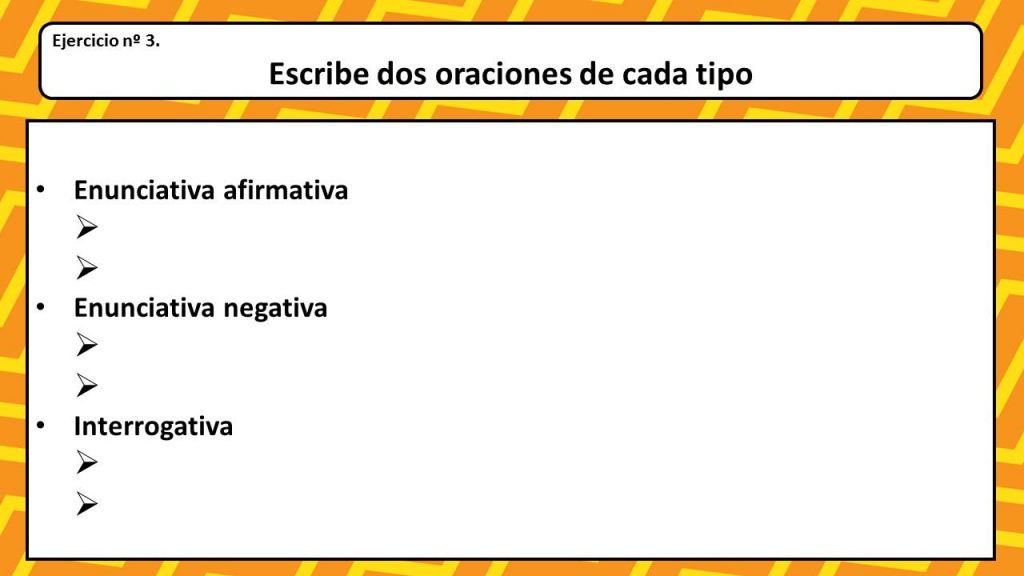 Ejercicio nº 3.
Escribe dos oraciones de cada tipo

• Enunciativa afirmativa
➢
➢
• Enunciativa negativa
➢
➢
• Interrogativa
➢
➢